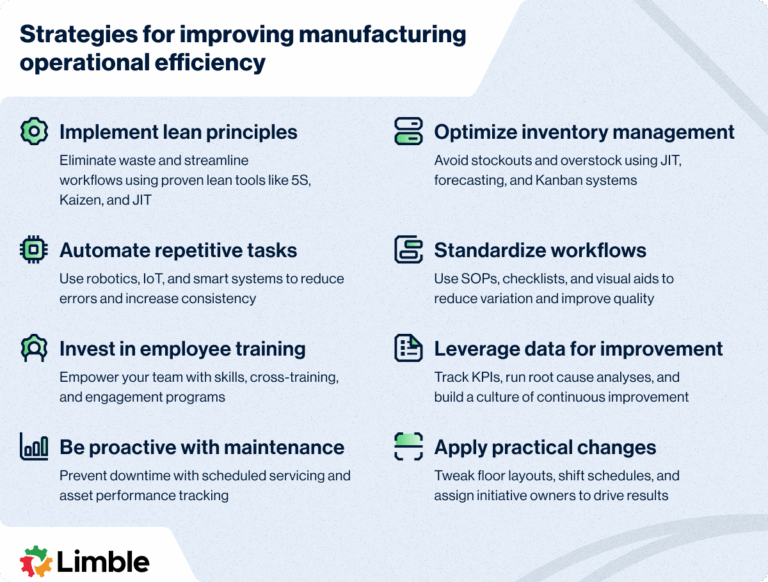 Strategies for improving manufacturing operational efficiency

Implement lean principles
Eliminate waste and streamline workflows using proven lean tools like 5S, Kaizen, and JIT

Automate repetitive tasks
Use robotics, IoT, and smart systems to reduce errors and increase consistency

Invest in employee training
Empower your team with skills, cross-training, and engagement programs

Be proactive with maintenance
Prevent downtime with scheduled servicing and asset performance tracking

Optimize inventory management
Avoid stockouts and overstock using JIT, forecasting, and Kanban systems

Standardize workflows
Use SOPs, checklists, and visual aids to reduce variation and improve quality

Leverage data for improvement
Track KPIs, run root cause analyses, and build a culture of continuous improvement

Apply practical changes
Tweak floor layouts, shift schedules, and assign initiative owners to drive results

Limble